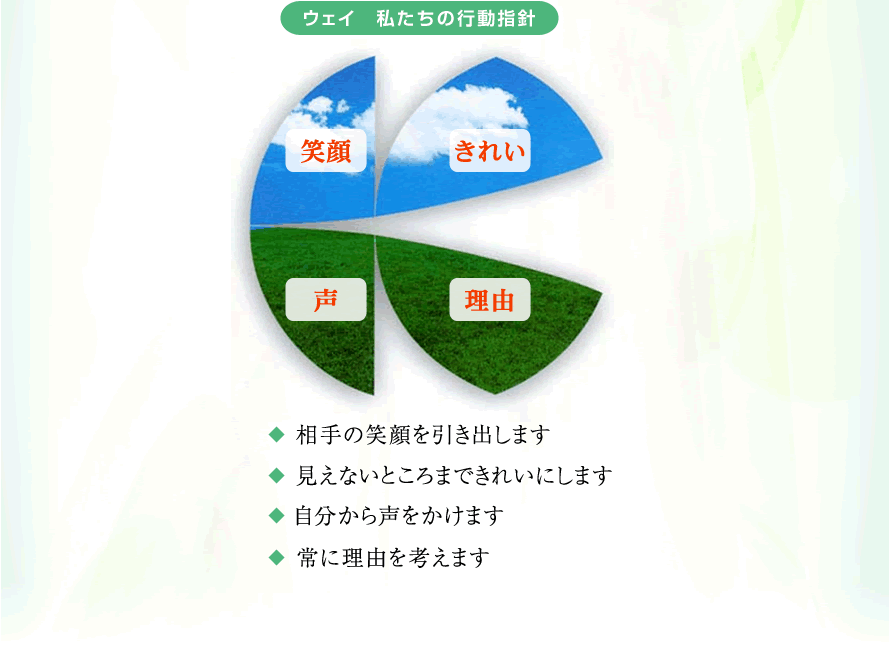 ウェイ　私たちの行動指針

笑顔

きれい

声

理由

◆ 相手の笑顔を引き出します

◆ 見えないところまできれいにします

◆ 自分から声をかけます

◆ 常に理由を考えます